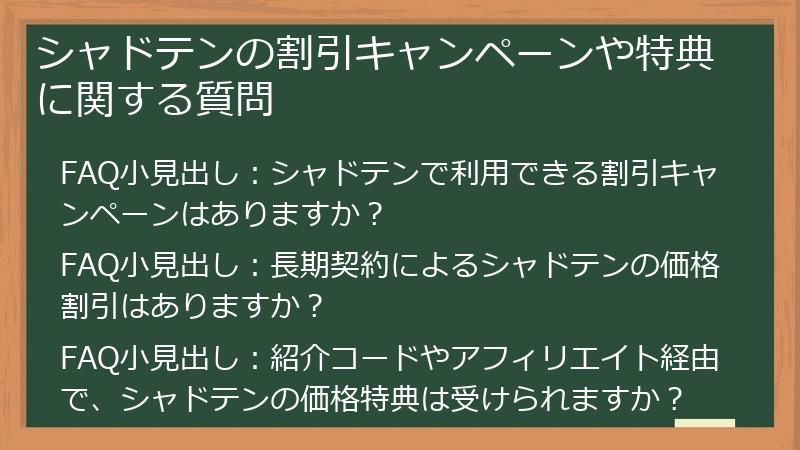 シャドテンの割引キャンペーンや特典に関する質問

FAQ小見出し：シャドテンで利用できる割引キャンペーンはありますか？

FAQ小見出し：長期契約によるシャドテンの価格割引はありますか？

FAQ小見出し：紹介コードやアフィリエイト経由で、シャドテンの価格特典は受けられますか？